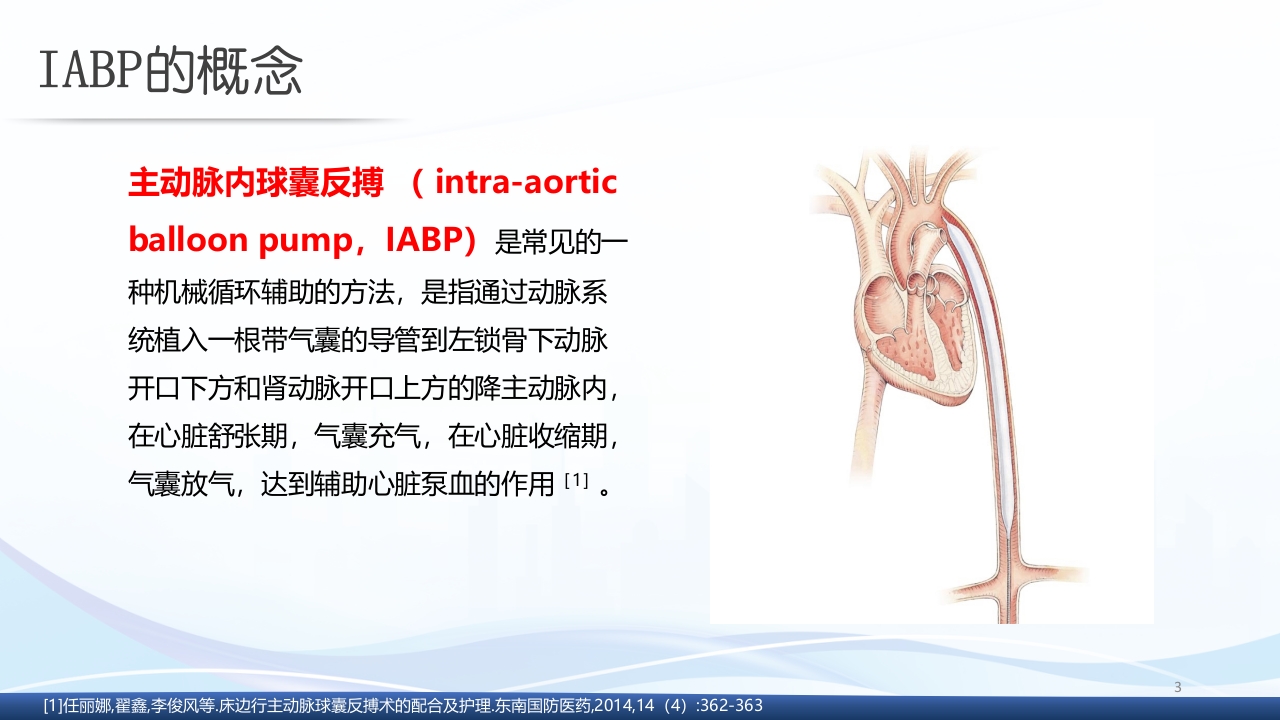 IABP的概念

主动脉内球囊反搏 （intra-aortic balloon pump，IABP）是常见的一种机械循环辅助的方法，是指通过动脉系统植入一根带气囊的导管到左锁骨下动脉开口下方和肾动脉开口上方的降主动脉内，在心脏舒张期，气囊充气，在心脏收缩期，气囊放气，达到辅助心脏泵血的作用 $^{[1]}$ 。

3

[1]任丽娜,翟鑫,李俊风等.床边行主动脉球囊反搏术的配合及护理.东南国防医药,2014,14（4）:362-363